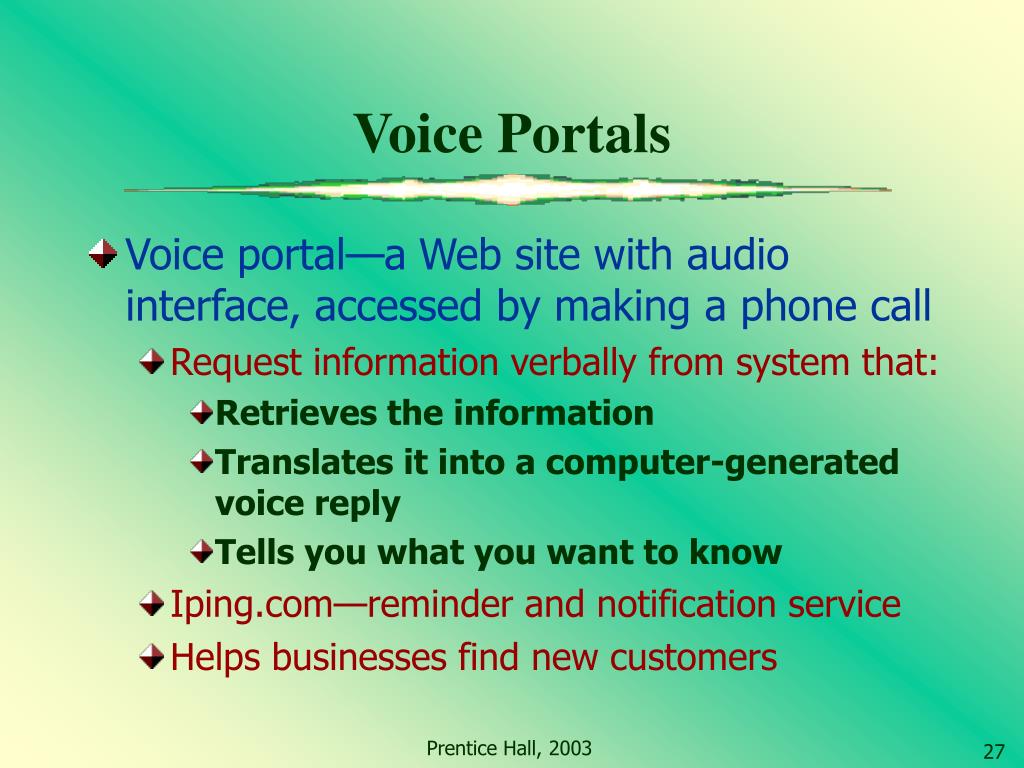 Voice Portals

Voice portal—a Web site with audio interface, accessed by making a phone call

Request information verbally from system that:

Retrieves the information

Translates it into a computer-generated voice reply

Tells you what you want to know

Iping.com—reminder and notification service

Helps businesses find new customers

Prentice Hall, 2003

27